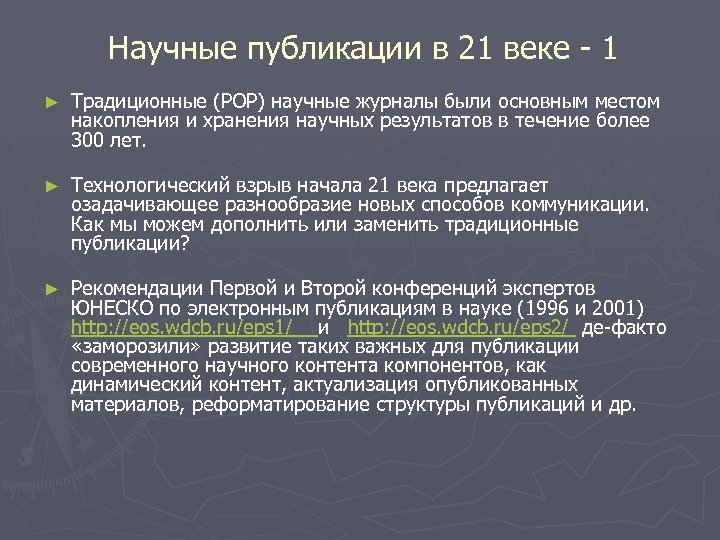 Научные публикации в 21 веке - 1

► Традиционные (POP) научные журналы были основным местом накопления и хранения научных результатов в течение более 300 лет.

► Технологический взрыв начала 21 века предлагает озадачивающее разнообразие новых способов коммуникации. Как мы можем дополнить или заменить традиционные публикации?

► Рекомендации Первой и Второй конференций экспертов ЮНЕСКО по электронным публикациям в науке (1996 и 2001) http://eos.wdcb.ru/eps1/ и http://eos.wdcb.ru/eps2/ де-факто «заморозили» развитие таких важных для публикации современного научного контента компонентов, как динамический контент, актуализация опубликованных материалов, реформатирование структуры публикаций и др.